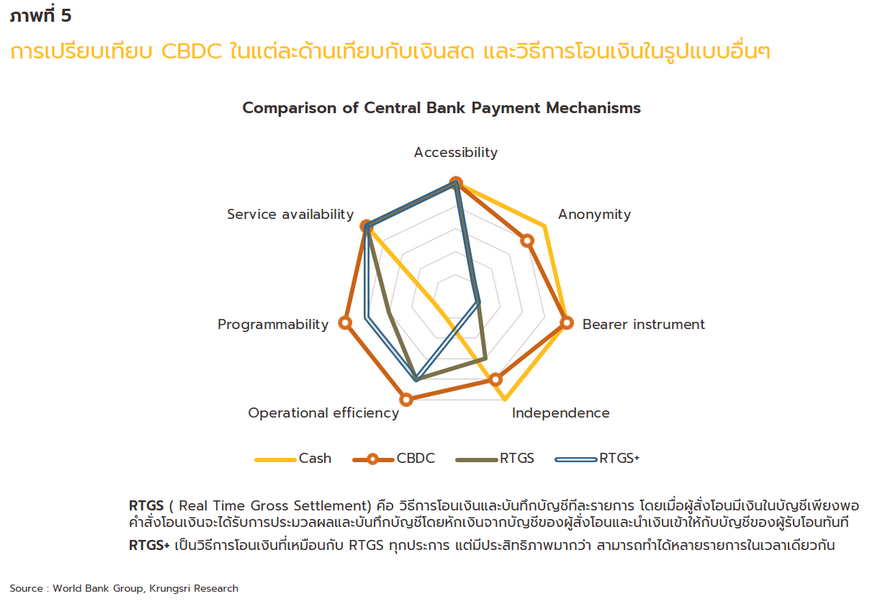 ภาพที่ 5
การเปรียบเทียบ CBDC ในแต่ละด้านเทียบกับเงินสด และวิธีการโอนเงินในรูปแบบอื่นๆ

Comparison of Central Bank Payment Mechanisms

Accessibility
Anonymity
Bearer instrument
Independence
Operational efficiency
Programmability
Service availability

Cash
CBDC
RTGS
RTGS+

RTGS ( Real Time Gross Settlement) คือ วิธีการโอนเงินและบันทึกบัญชีทีละรายการ โดยเมื่อผู้สั่งโอนมีเงินในบัญชีเพียงพอ คำสั่งโอนเงินจะได้รับการประมวลผลและบันทึกบัญชีโดยหักเงินจากบัญชีของผู้สั่งโอนและนำเงินเข้าให้กับบัญชีของผู้รับโอนทันที

RTGS+ เป็นวิธีการโอนเงินที่เหมือนกับ RTGS ทุกประการ แต่มีประสิทธิภาพมากกว่า สามารถทำได้หลายรายการในเวลาเดียวกัน

Source : World Bank Group, Krungsri Research